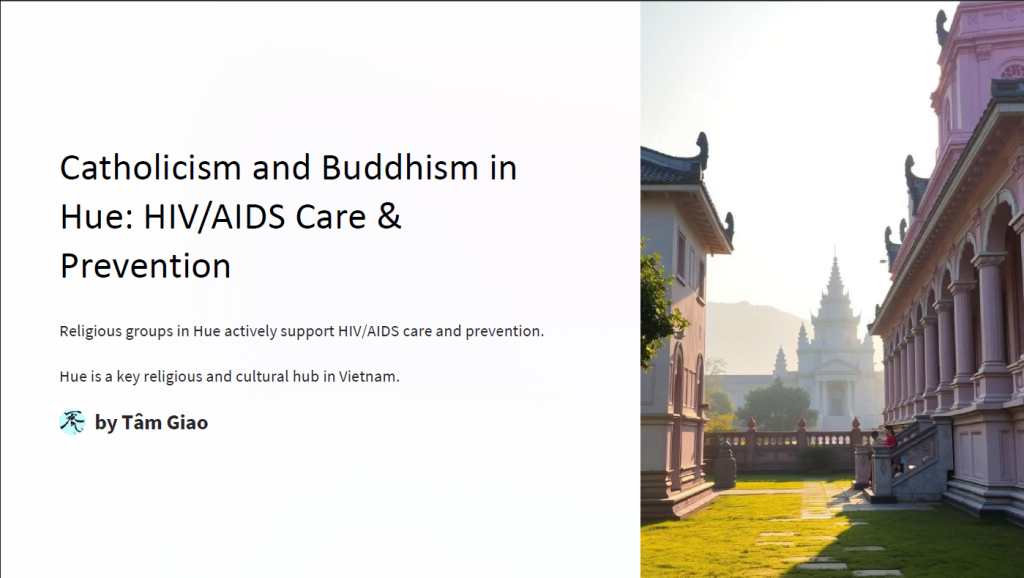 Catholicism and Buddhism in Hue: HIV/AIDS Care & Prevention

Religious groups in Hue actively support HIV/AIDS care and prevention.

Hue is a key religious and cultural hub in Vietnam.

by Tâm Giao